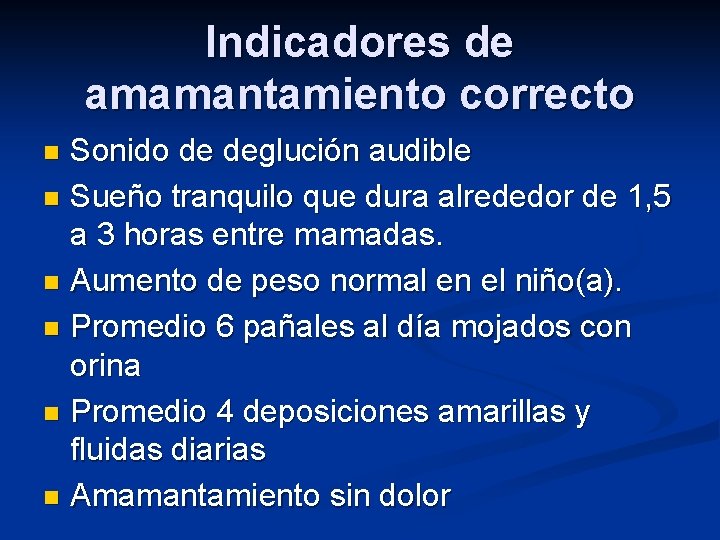 Indicadores de amamantamiento correcto

- Sonido de deglución audible
- Sueño tranquilo que dura alrededor de 1,5 a 3 horas entre mamadas.
- Aumento de peso normal en el niño(a).
- Promedio 6 pañales al día mojados con orina
- Promedio 4 deposiciones amarillas y fluidas diarias
- Amamantamiento sin dolor